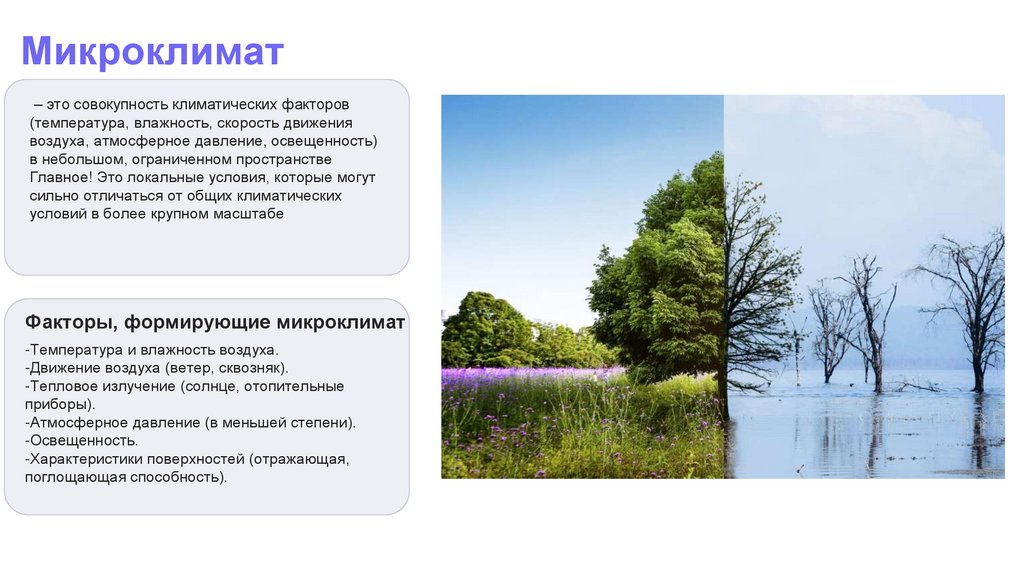 Микроклимат

– это совокупность климатических факторов (температура, влажность, скорость движения воздуха, атмосферное давление, освещенность) в небольшом, ограниченном пространстве Главное! Это локальные условия, которые могут сильно отличаться от общих климатических условий в более крупном масштабе

Факторы, формирующие микроклимат

-Температура и влажность воздуха.
-Движение воздуха (ветер, сквозняк).
-Тепловое излучение (солнце, отопительные приборы).
-Атмосферное давление (в меньшей степени).
-Освещенность.
-Характеристики поверхностей (отражающая, поглощающая способность).